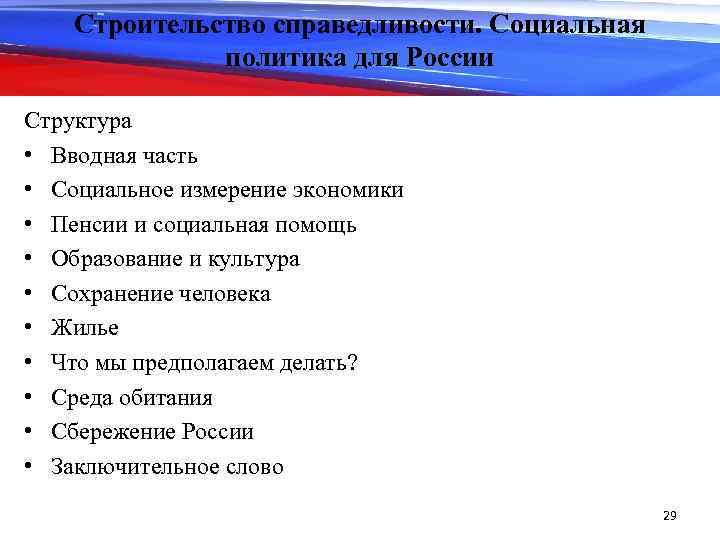 Строительство справедливости. Социальная политика для России

Структура

• Вводная часть
• Социальное измерение экономики
• Пенсии и социальная помощь
• Образование и культура
• Сохранение человека
• Жилье
• Что мы предполагаем делать?
• Среда обитания
• Сбережение России
• Заключительное слово

29